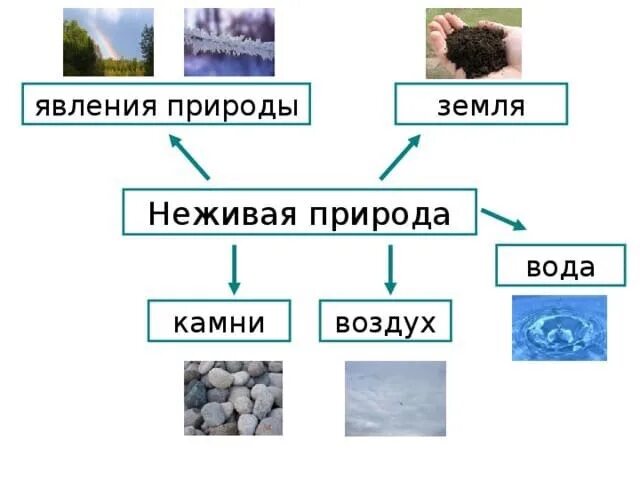 явления природы

земля

Неживая природа

вода

камни

воздух